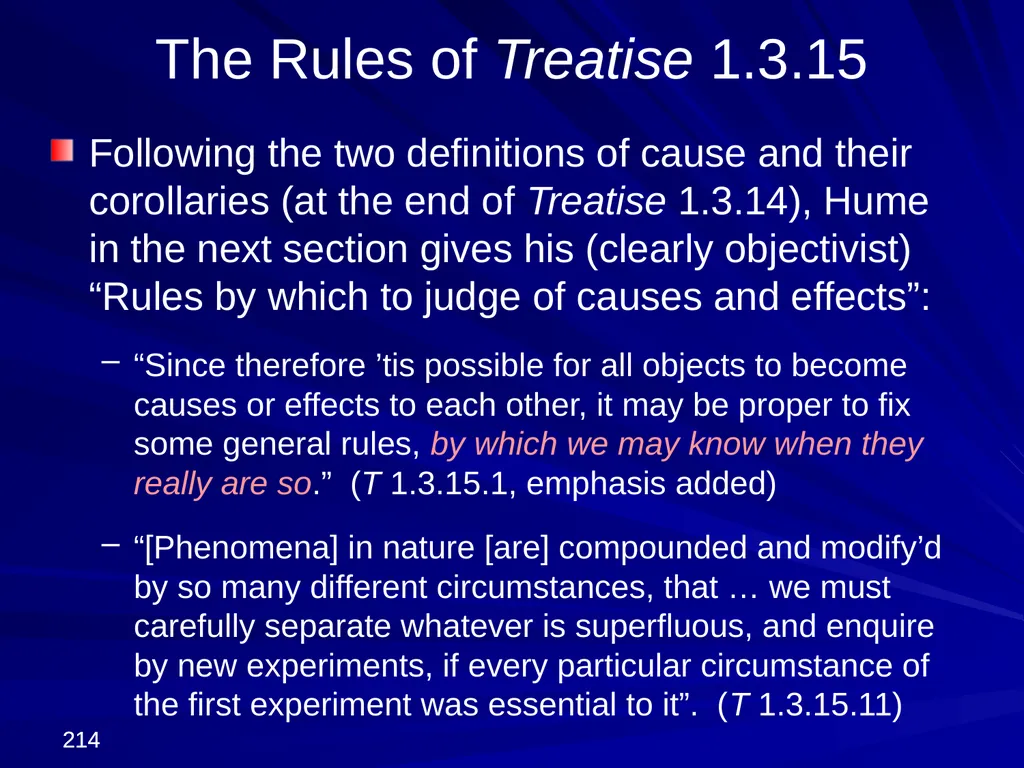 The Rules of Treatise 1.3.15

Following the two definitions of cause and their corollaries (at the end of Treatise 1.3.14), Hume in the next section gives his (clearly objectivist) “Rules by which to judge of causes and effects”:

– “Since therefore ’tis possible for all objects to become causes or effects to each other, it may be proper to fix some general rules, by which we may know when they really are so.” (T 1.3.15.1, emphasis added)

– “[Phenomena] in nature [are] compounded and modify’d by so many different circumstances, that … we must carefully separate whatever is superfluous, and enquire by new experiments, if every particular circumstance of the first experiment was essential to it”. (T 1.3.15.11)

214